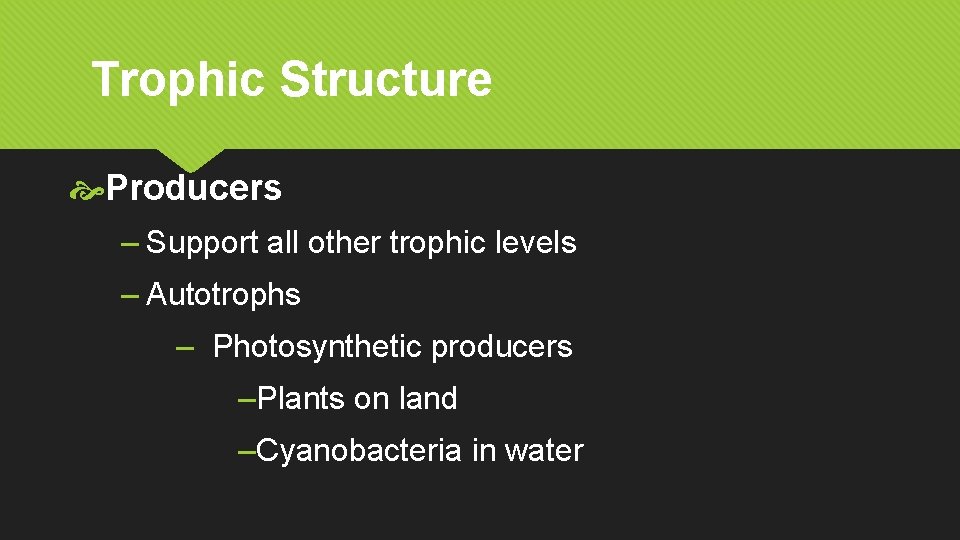 Trophic Structure

Producers

– Support all other trophic levels

– Autotrophs

– Photosynthetic producers

–Plants on land

–Cyanobacteria in water